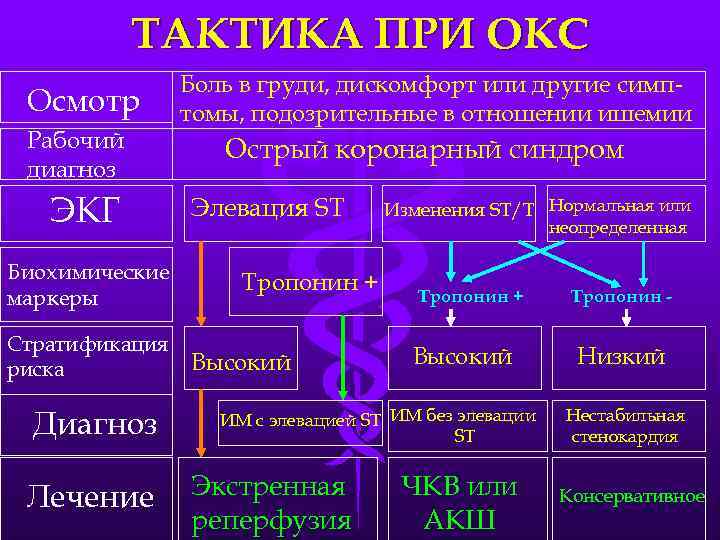 ТАКТИКА ПРИ ОКС

Осмотр

Боль в груди, дискомфорт или другие симптомы, подозрительные в отношении ишемии

Рабочий диагноз

Острый коронарный синдром

ЭКГ

Элевация ST

Изменения ST/T

Нормальная или неопределенная

Биохимические маркеры

Тропонин +

Тропонин +

Тропонин -

Стратификация риска

Высокий

Высокий

Низкий

Диагноз

ИМ с элевацией ST

ИМ без элевации ST

Нестабильная стенокардия

Лечение

Экстренная реперфузия

ЧКВ или АКШ

Консервативное